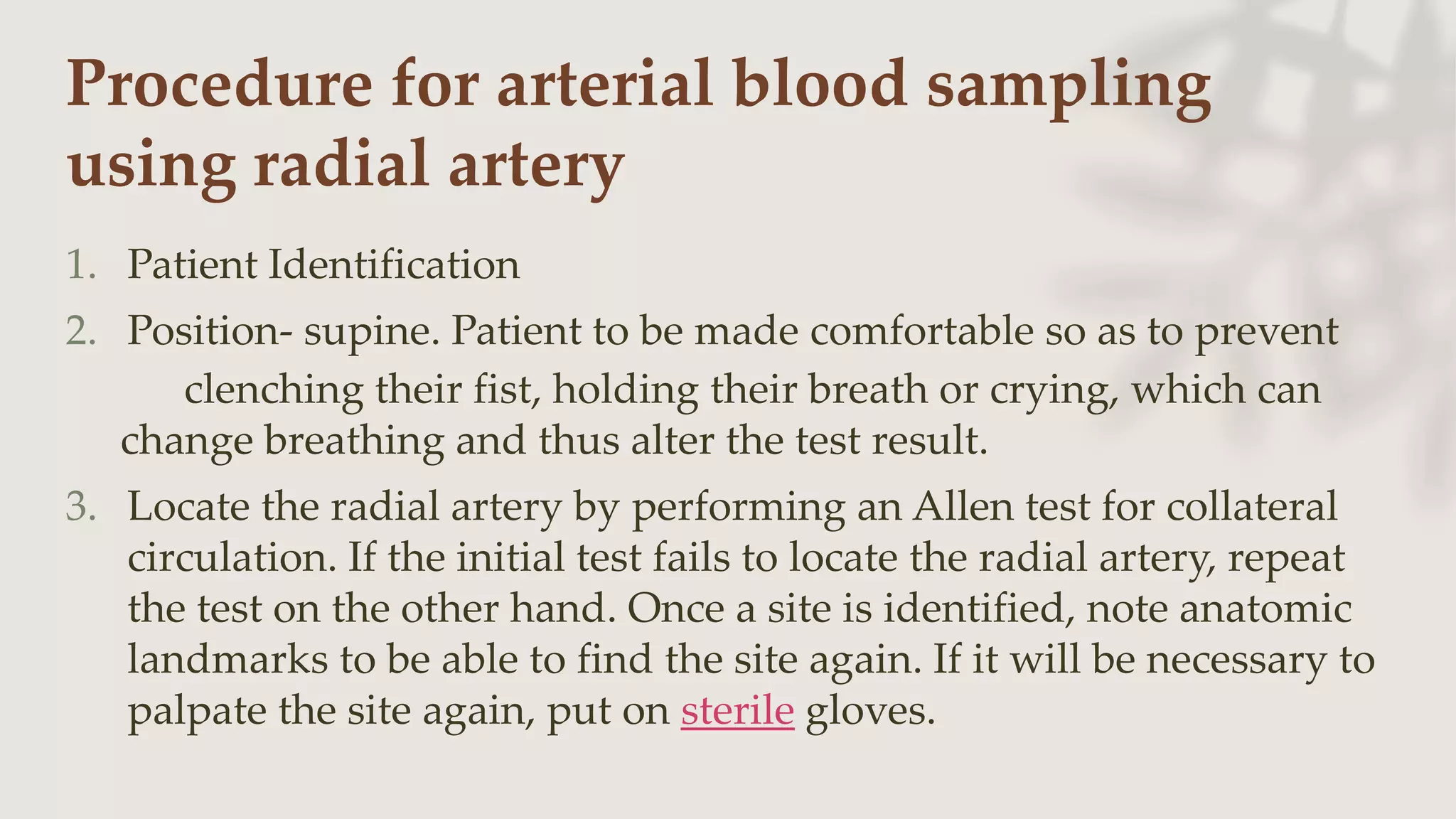 Procedure for arterial blood sampling using radial artery

1. Patient Identification
2. Position- supine. Patient to be made comfortable so as to prevent clenching their fist, holding their breath or crying, which can change breathing and thus alter the test result.
3. Locate the radial artery by performing an Allen test for collateral circulation. If the initial test fails to locate the radial artery, repeat the test on the other hand. Once a site is identified, note anatomic landmarks to be able to find the site again. If it will be necessary to palpate the site again, put on sterile gloves.